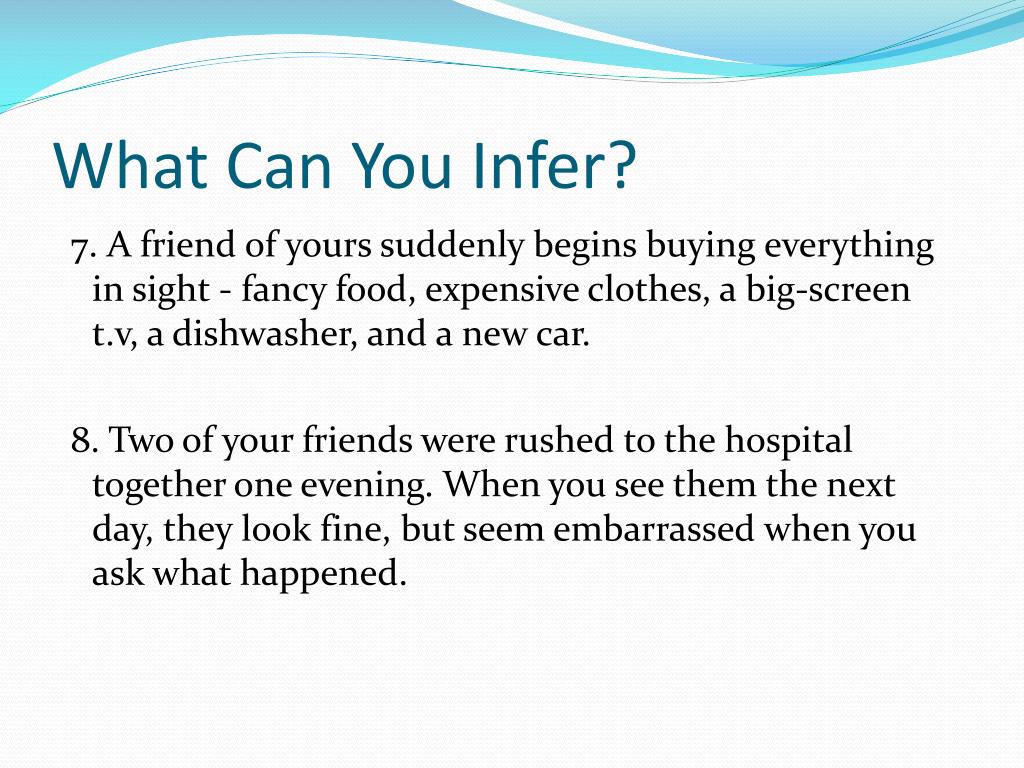 What Can You Infer?

7. A friend of yours suddenly begins buying everything in sight - fancy food, expensive clothes, a big-screen t.v, a dishwasher, and a new car.

8. Two of your friends were rushed to the hospital together one evening. When you see them the next day, they look fine, but seem embarrassed when you ask what happened.